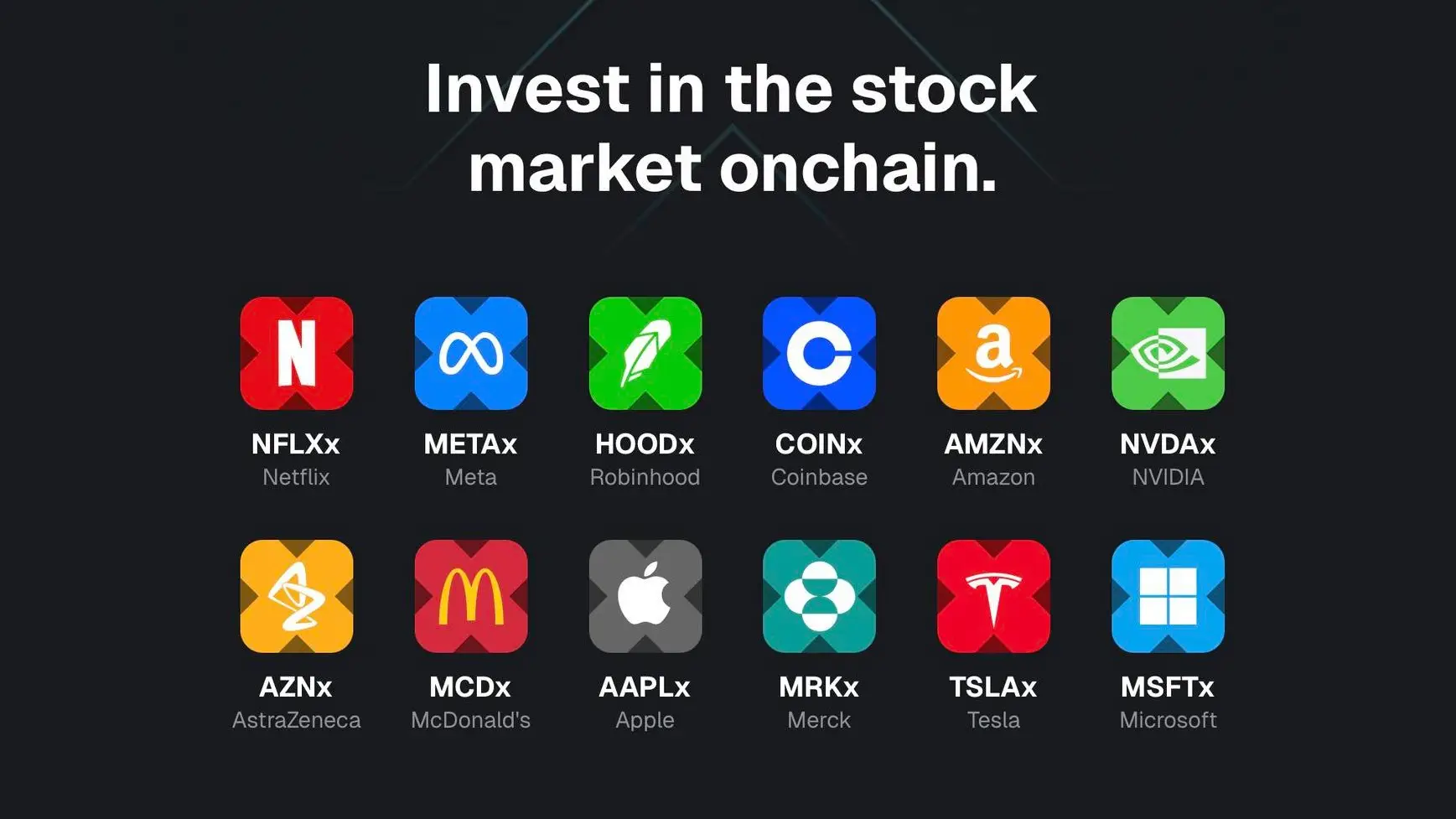 Invest in the stock market onchain.

NFLXx
Netflix

METAx
Meta

HOODx
Robinhood

COINx
Coinbase

AMZNx
Amazon

NVDAx
NVIDIA

AZNx
AstraZeneca

MCDx
McDonald's

AAPLx
Apple

MRKx
Merck

TSLAx
Tesla

MSFTx
Microsoft